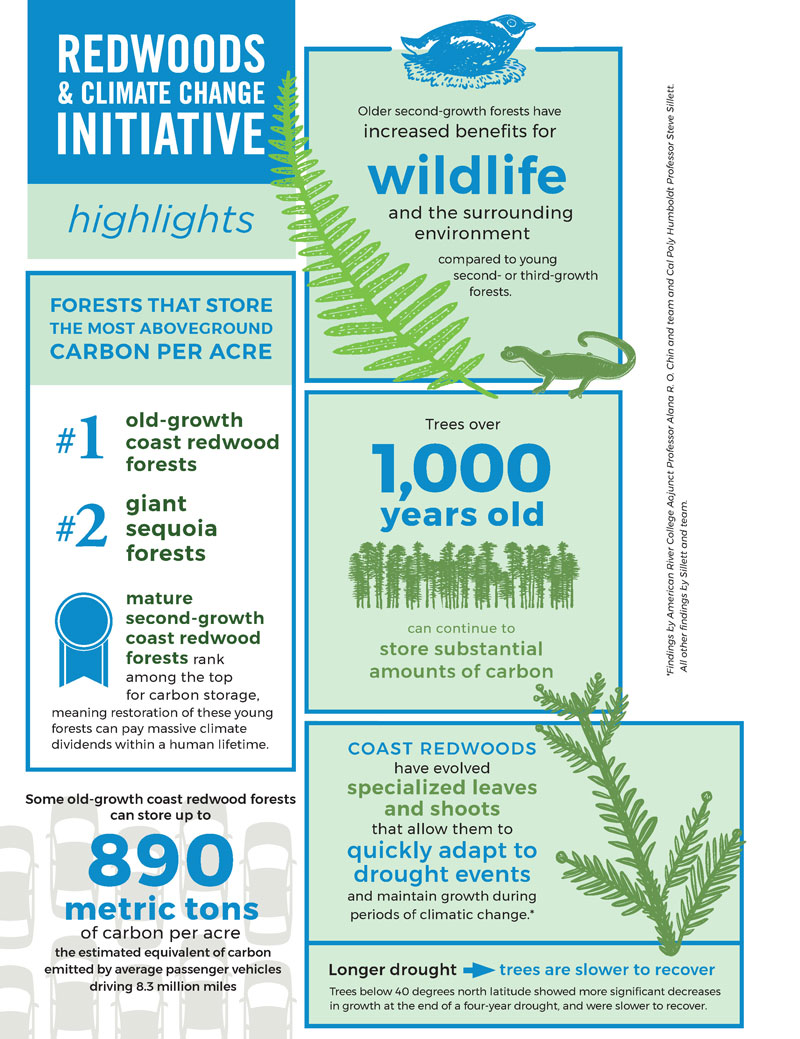 REDWOODS & CLIMATE CHANGE INITIATIVE

highlights

FORESTS THAT STORE THE MOST ABOVEGROUND CARBON PER ACRE

#1 old-growth coast redwood forests

#2 giant sequoia forests

mature second-growth coast redwood forests rank among the top for carbon storage, meaning restoration of these young forests can pay massive climate dividends within a human lifetime.

Some old-growth coast redwood forests can store up to

890 metric tons

of carbon per acre

the estimated equivalent of carbon emitted by average passenger vehicles driving 8.3 million miles

Older second-growth forests have increased benefits for

wildlife

and the surrounding environment

compared to young second- or third-growth forests.

Trees over

1,000 years old

can continue to

store substantial amounts of carbon

COAST REDWOODS have evolved specialized leaves and shoots that allow them to quickly adapt to drought events and maintain growth during periods of climatic change.*

Longer drought → trees are slower to recover

Trees below 40 degrees north latitude showed more significant decreases in growth at the end of a four-year drought, and were slower to recover.

*Findings by American River College Adjunct Professor Alana R. O. Chin and team and Cal Poly Humboldt Professor Steve Sillett. All other findings by Sillett and team.